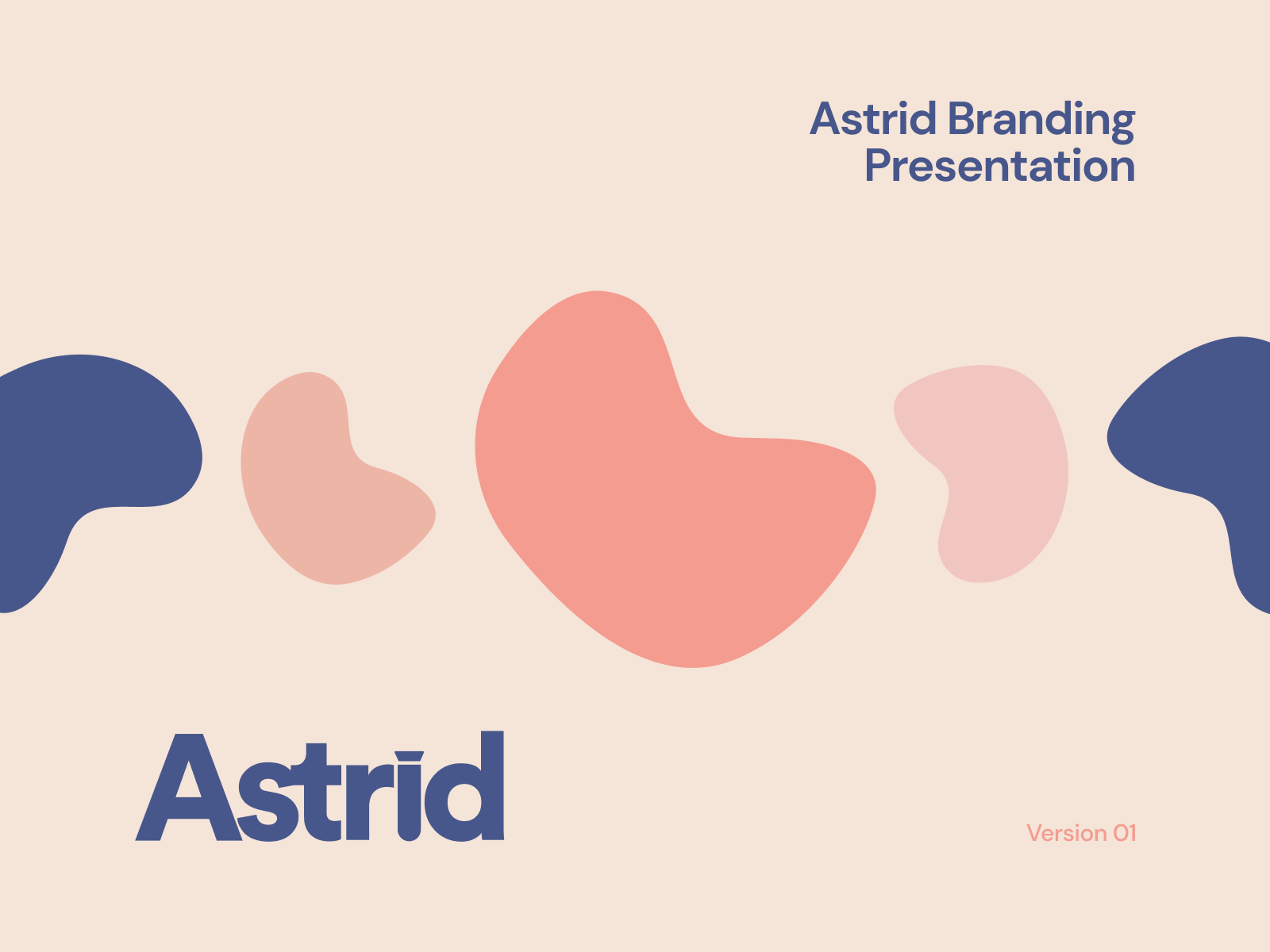 Astrid Branding Presentation

Astrid

Version 01